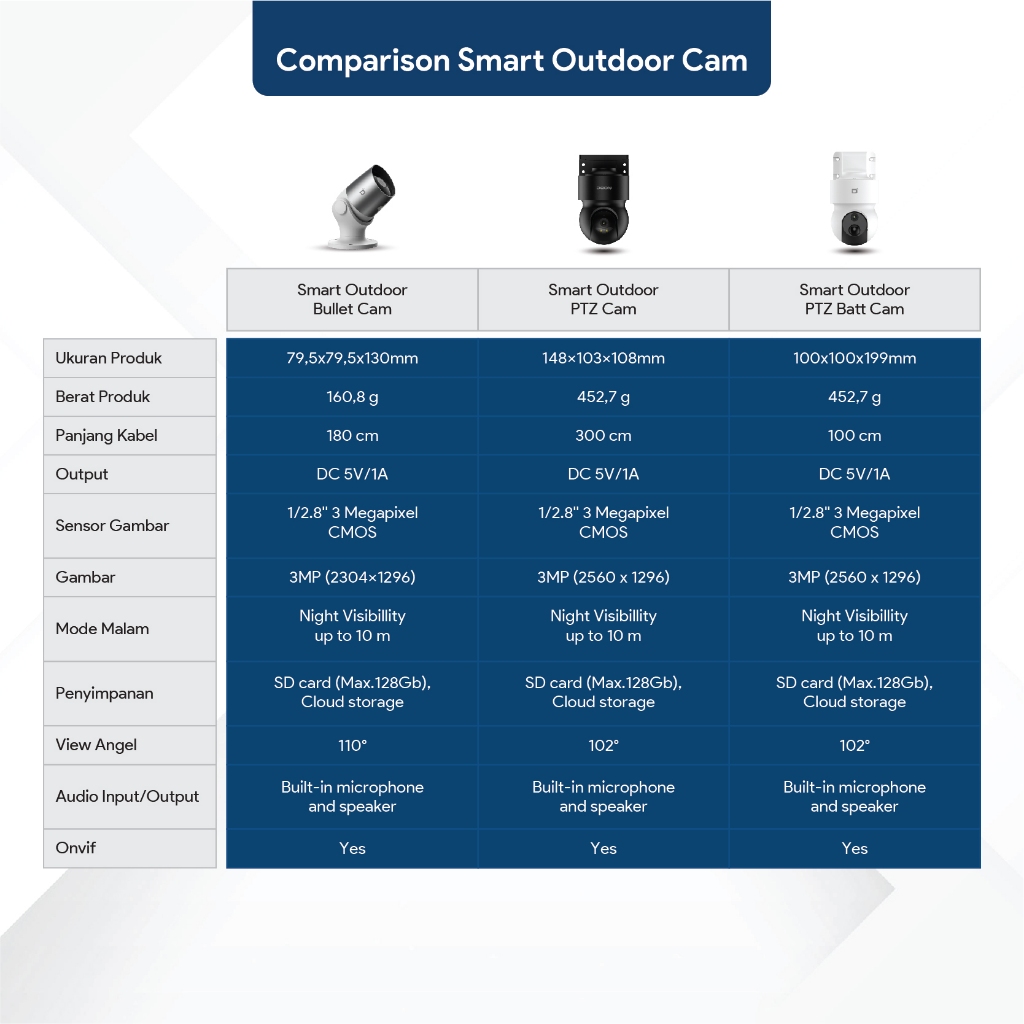 Comparison Smart Outdoor Cam

| | Smart Outdoor Bullet Cam | Smart Outdoor PTZ Cam | Smart Outdoor PTZ Batt Cam |
|---|---|---|---|
| Ukuran Produk | 79,5x79,5x130mm | 148×103×108mm | 100x100x199mm |
| Berat Produk | 160,8 g | 452,7 g | 452,7 g |
| Panjang Kabel | 180 cm | 300 cm | 100 cm |
| Output | DC 5V/1A | DC 5V/1A | DC 5V/1A |
| Sensor Gambar | 1/2.8" 3 Megapixel CMOS | 1/2.8" 3 Megapixel CMOS | 1/2.8" 3 Megapixel CMOS |
| Gambar | 3MP (2304×1296) | 3MP (2560 x 1296) | 3MP (2560 x 1296) |
| Mode Malam | Night Visibillity up to 10 m | Night Visibillity up to 10 m | Night Visibillity up to 10 m |
| Penyimpanan | SD card (Max.128Gb), Cloud storage | SD card (Max.128Gb), Cloud storage | SD card (Max.128Gb), Cloud storage |
| View Angel | 110° | 102° | 102° |
| Audio Input/Output | Built-in microphone and speaker | Built-in microphone and speaker | Built-in microphone and speaker |
| Onvif | Yes | Yes | Yes |